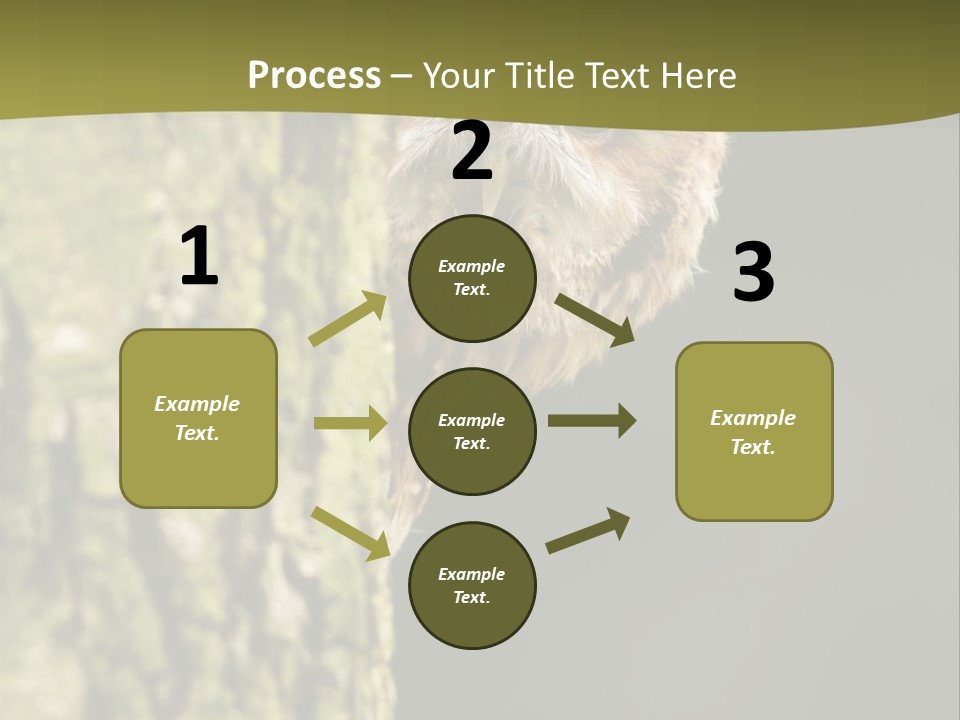 Process – Your Title Text Here

1

Example Text.

2

Example Text.

Example Text.

Example Text.

3

Example Text.